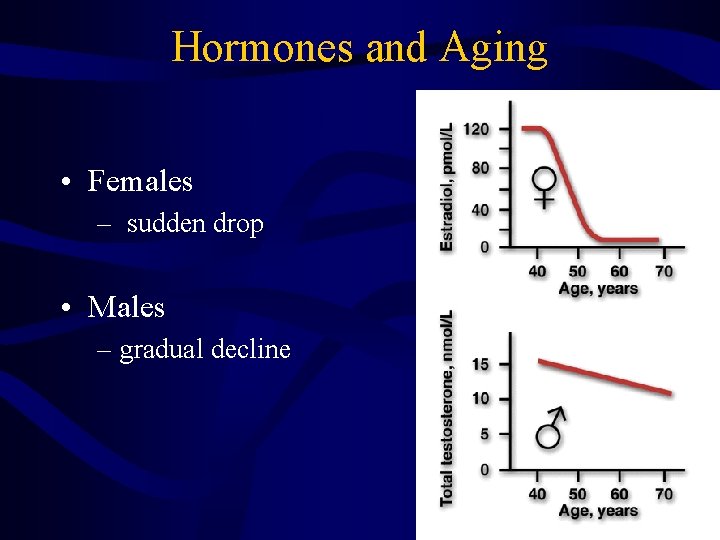 Hormones and Aging

• Females
– sudden drop

• Males
– gradual decline

Estradiol, pmol/L
120
80
40
0
♀
40 50 60 70
Age, years

Total testosterone, nmol/L
15
10
5
0
♂
40 50 60 70
Age, years